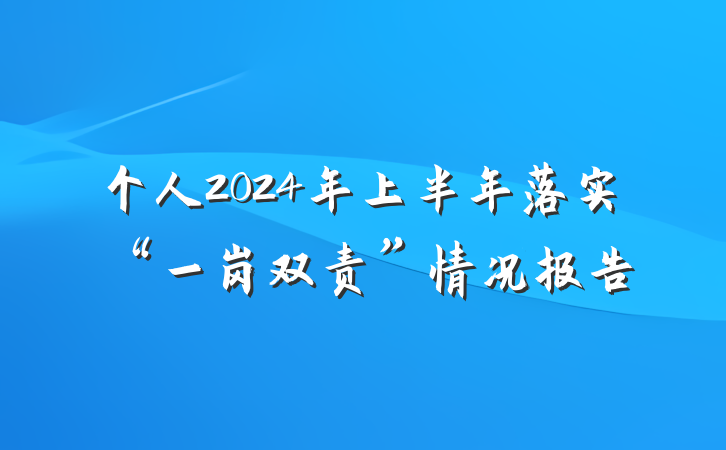 个人2024年上半年落实
“一岗双责”情况报告